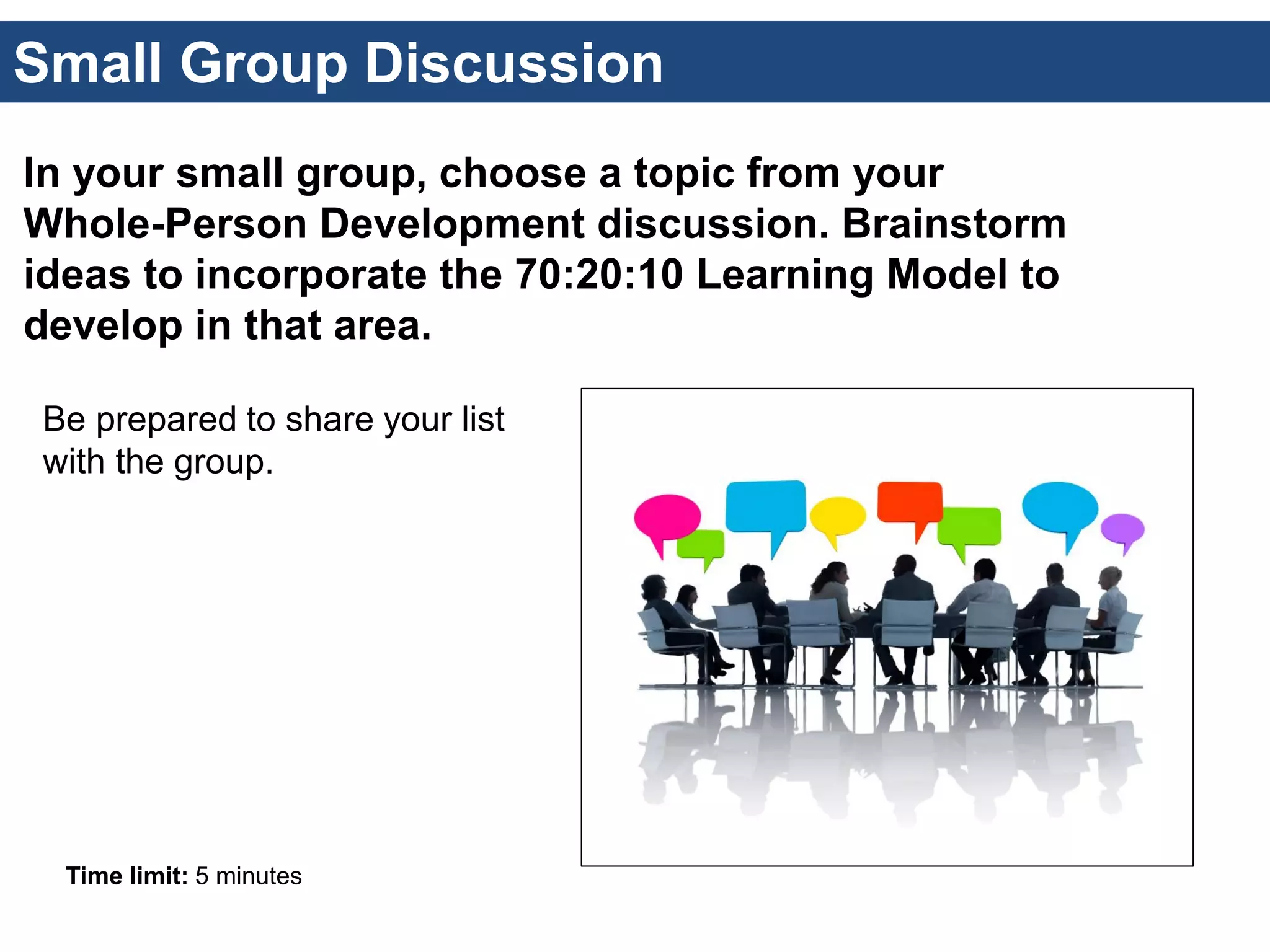 Small Group Discussion

In your small group, choose a topic from your Whole-Person Development discussion. Brainstorm ideas to incorporate the 70:20:10 Learning Model to develop in that area.

Be prepared to share your list with the group.

Time limit: 5 minutes